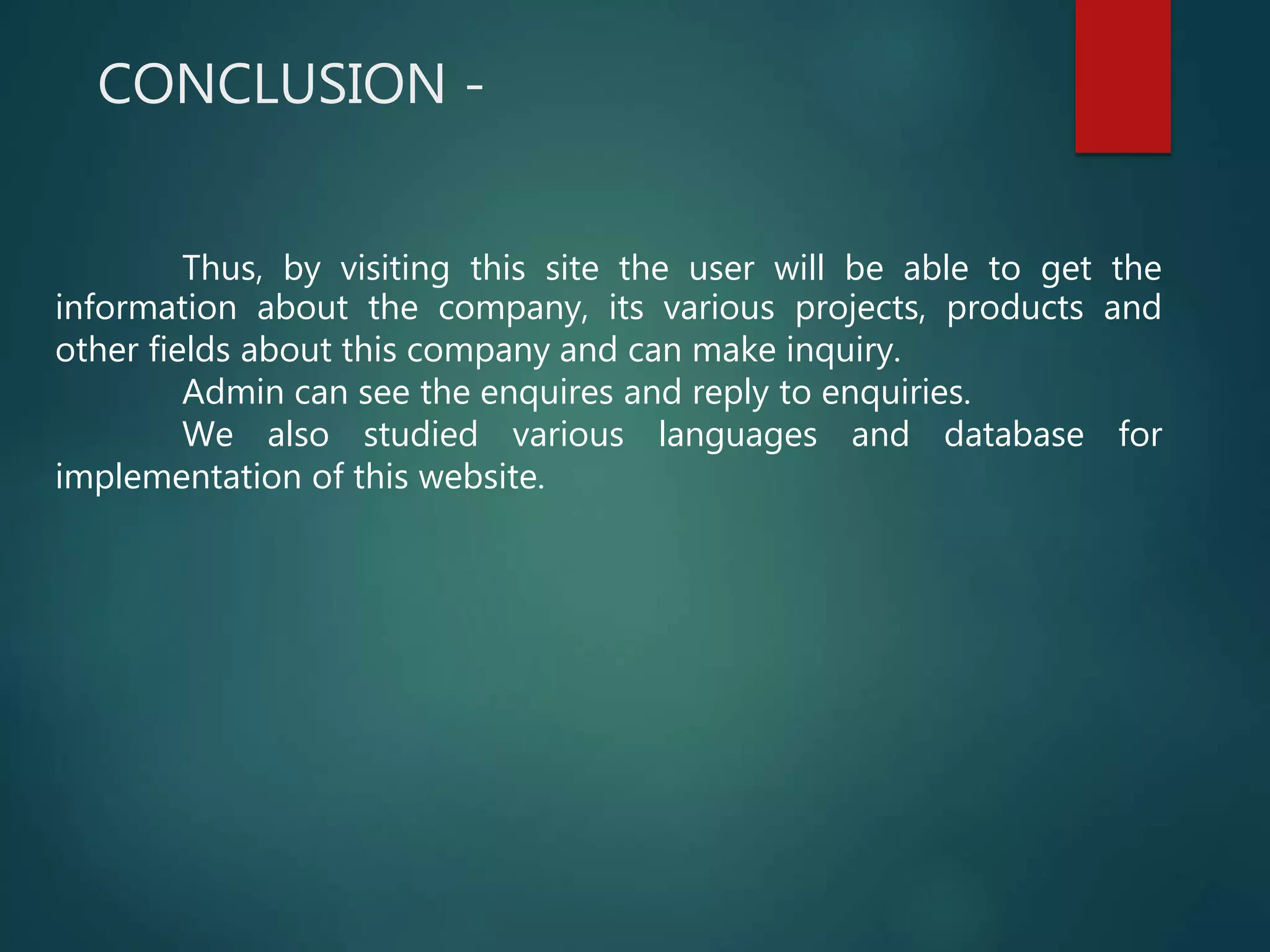 CONCLUSION -

Thus, by visiting this site the user will be able to get the information about the company, its various projects, products and other fields about this company and can make inquiry.

Admin can see the enquires and reply to enquiries.

We also studied various languages and database for implementation of this website.